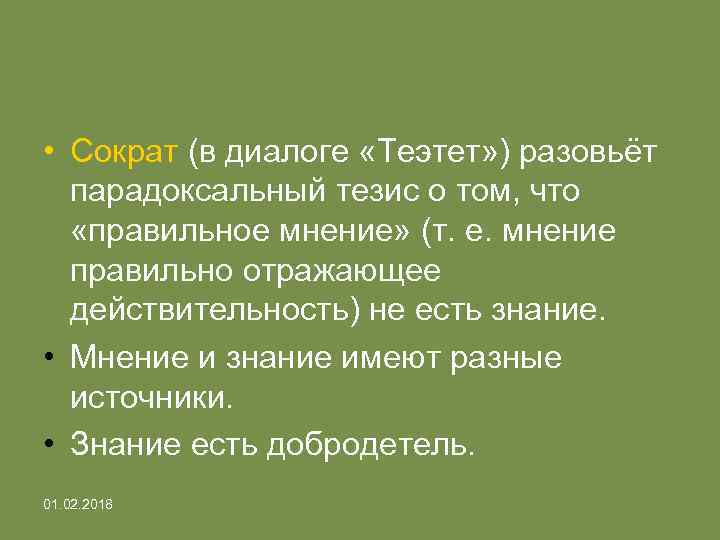 • Сократ (в диалоге «Теэтет») разовьёт парадоксальный тезис о том, что «правильное мнение» (т. е. мнение правильно отражающее действительность) не есть знание.

• Мнение и знание имеют разные источники.

• Знание есть добродетель.

01.02.2018